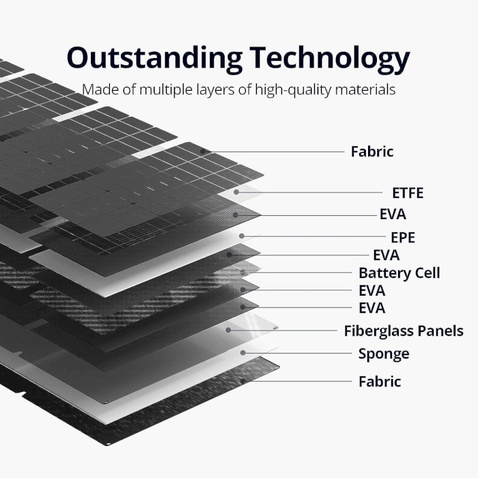 Outstanding Technology

Made of multiple layers of high-quality materials

Fabric

ETFE

EVA

EPE

EVA

Battery Cell

EVA

EVA

Fiberglass Panels

Sponge

Fabric